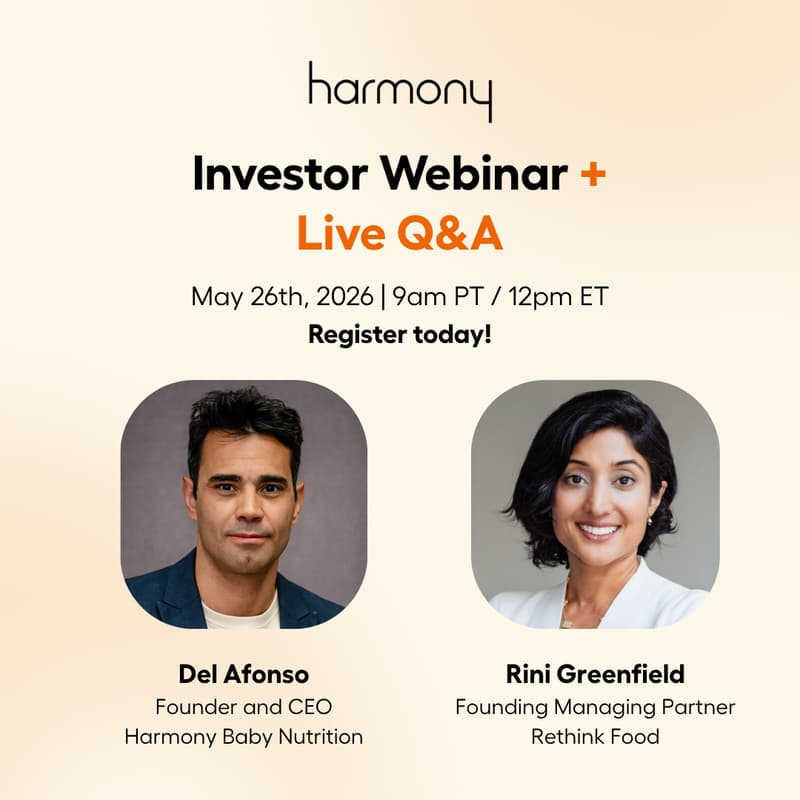 harmony

Investor Webinar + Live Q&A

May 26th, 2026 | 9am PT / 12pm ET

Register today!

Del Afonso
Founder and CEO
Harmony Baby Nutrition

Rini Greenfield
Founding Managing Partner
Rethink Food